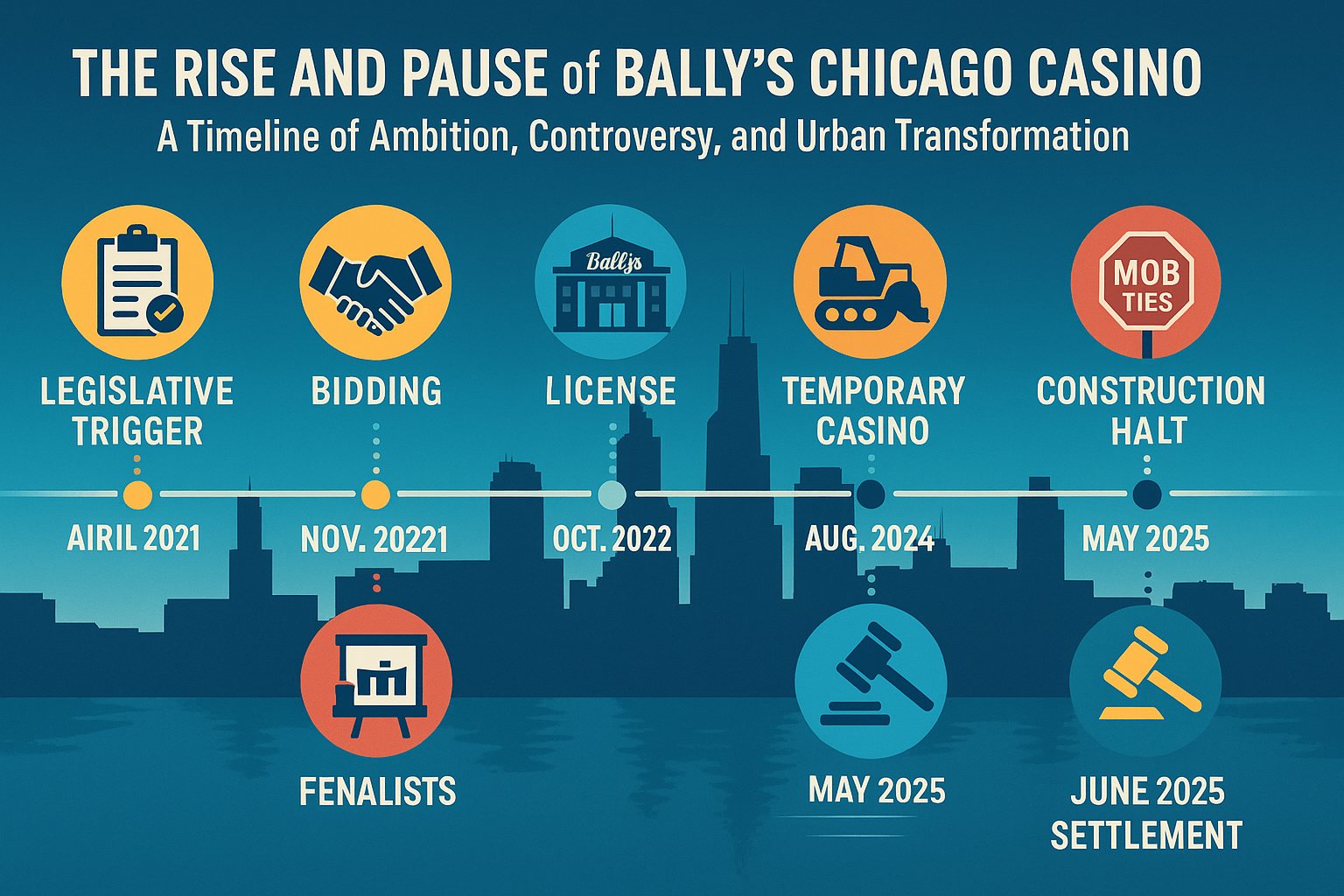 THE RISE AND PAUSE of BALLY'S CHICAGO CASINO

A Timeline of Ambition, Controversy, and Urban Transformation

LEGISLATIVE TRIGGER

AIRIL 2021

BIDDING

NOV. 20221

FENALISTS

Bally's

LICENSE

OCT. 2022

TEMPORARY CASINO

AUG. 2024

MAY 2025

MOB TIES

CONSTRUCTION HALT

MAY 2025

JUNE 2025 SETTLEMENT